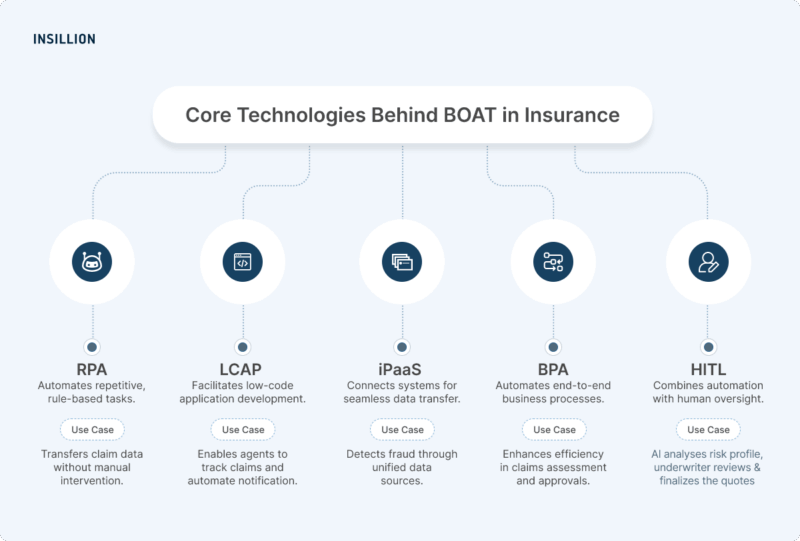 INSILLION

Core Technologies Behind BOAT in Insurance

RPA
Automates repetitive, rule-based tasks.
Use Case
Transfers claim data without manual intervention.

LCAP
Facilitates low-code application development.
Use Case
Enables agents to track claims and automate notification.

iPaaS
Connects systems for seamless data transfer.
Use Case
Detects fraud through unified data sources.

BPA
Automates end-to-end business processes.
Use Case
Enhances efficiency in claims assessment and approvals.

HITL
Combines automation with human oversight.
Use Case
AI analyses risk profile, underwriter reviews & finalizes the quotes